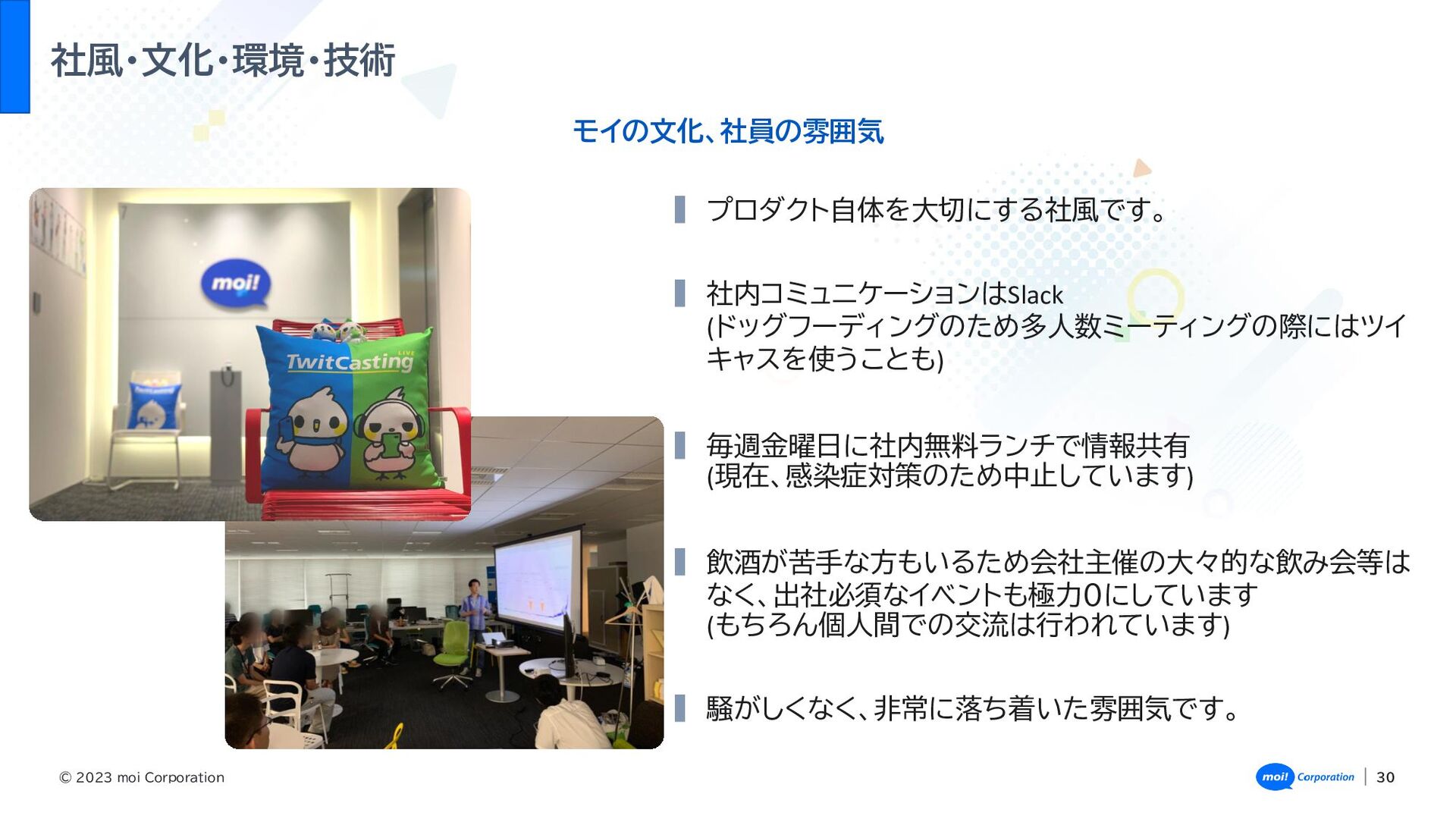 社風・文化・環境・技術

モイの文化、社員の雰囲気

moi!

TwitCasting LIVE

プロダクト自体を大切にする社風です。

社内コミュニケーションはSlack (ドッグフーディングのため多人数ミーティングの際にはツイキャスを使うことも)

毎週金曜日に社内無料ランチで情報共有 (現在、感染症対策のため中止しています)

飲酒が苦手な方もいるため会社主催の大々的な飲み会等はなく、出社必須なイベントも極力0にしています (もちろん個人間での交流は行われています)

騒がしくなく、非常に落ち着いた雰囲気です。

© 2023 moi Corporation

moi! Corporation | 30